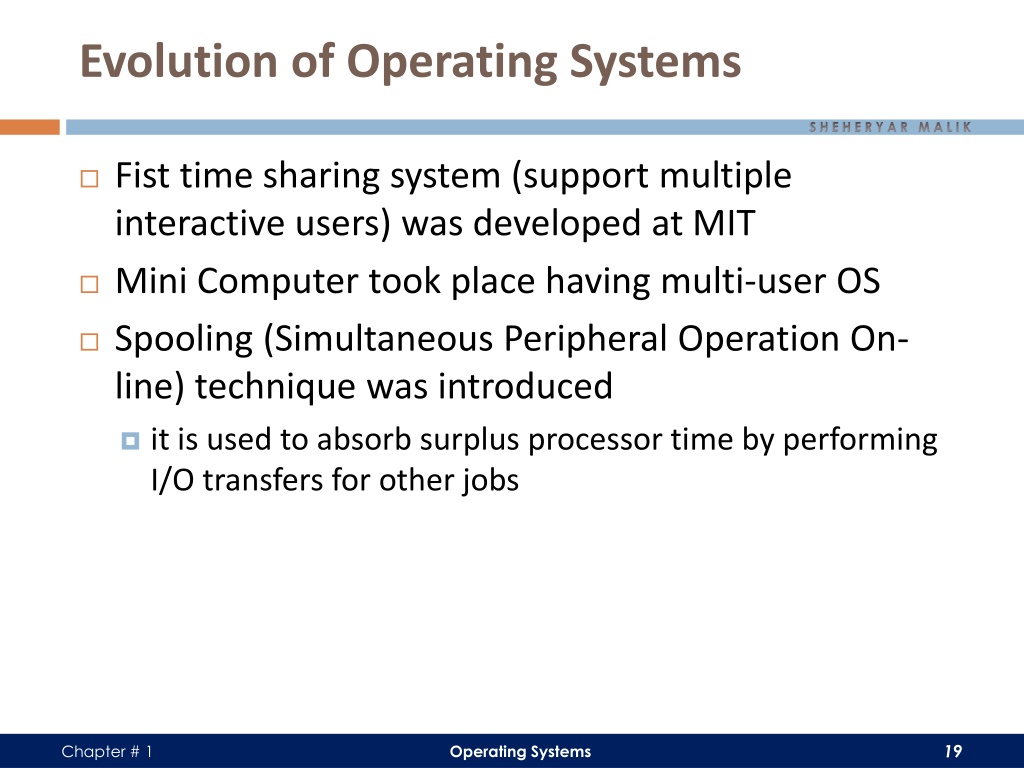 Evolution of Operating Systems

SHEHERYAR MALIK

Fist time sharing system (support multiple interactive users) was developed at MIT

Mini Computer took place having multi-user OS

Spooling (Simultaneous Peripheral Operation On-line) technique was introduced

it is used to absorb surplus processor time by performing I/O transfers for other jobs

Chapter # 1

Operating Systems

19